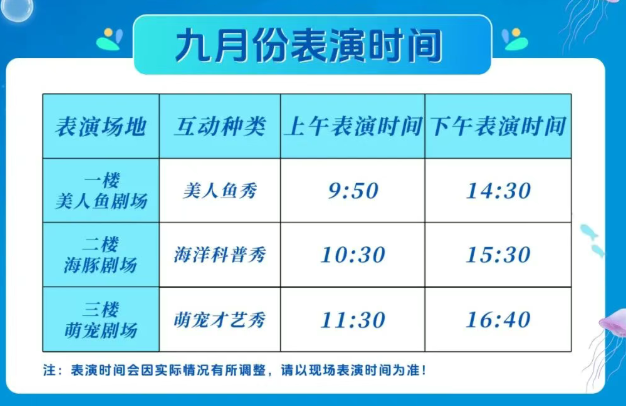 九月份表演时间

| 表演场地 | 互动种类 | 上午表演时间 | 下午表演时间 |
|---|---|---|---|
| 一楼 美人鱼剧场 | 美人鱼秀 | 9:50 | 14:30 |
| 二楼 海豚剧场 | 海洋科普秀 | 10:30 | 15:30 |
| 三楼 萌宠剧场 | 萌宠才艺秀 | 11:30 | 16:40 |

注：表演时间会因实际情况有所调整，请以现场表演时间为准！